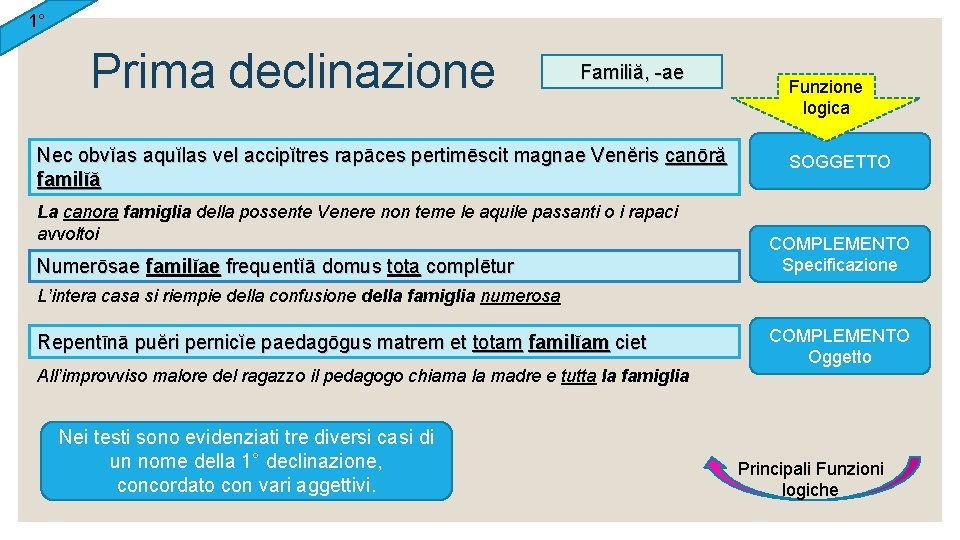 1°

Prima declinazione

Familiă, -ae

Funzione logica

Nec obvĭas aquĭlas vel accipĭtres rapāces pertimēscit magnae Venĕris canōră familĭă

SOGGETTO

La canora famiglia della possente Venere non teme le aquile passanti o i rapaci avvoltoi

Numerōsae familĭae frequentĭā domus tota complētur

COMPLEMENTO Specificazione

L'intera casa si riempie della confusione della famiglia numerosa

Repentīnā puĕri pernicĭe paedagōgus matrem et totam familĭam ciet

COMPLEMENTO Oggetto

All'improvviso malore del ragazzo il pedagogo chiama la madre e tutta la famiglia

Nei testi sono evidenziati tre diversi casi di un nome della 1° declinazione, concordato con vari aggettivi.

Principali Funzioni logiche